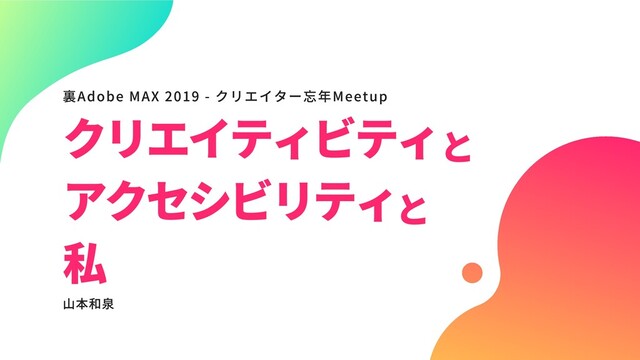 裏Adobe MAX 2019 - クリエイター忘年Meetup

クリエイティビティと
アクセシビリティと
私

山本和泉